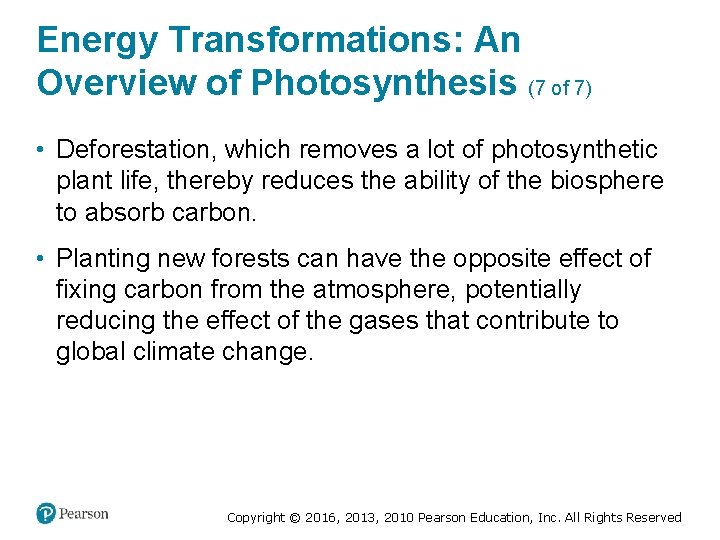 Energy Transformations: An Overview of Photosynthesis (7 of 7)

• Deforestation, which removes a lot of photosynthetic plant life, thereby reduces the ability of the biosphere to absorb carbon.

• Planting new forests can have the opposite effect of fixing carbon from the atmosphere, potentially reducing the effect of the gases that contribute to global climate change.

Pearson

Copyright © 2016, 2013, 2010 Pearson Education, Inc. All Rights Reserved